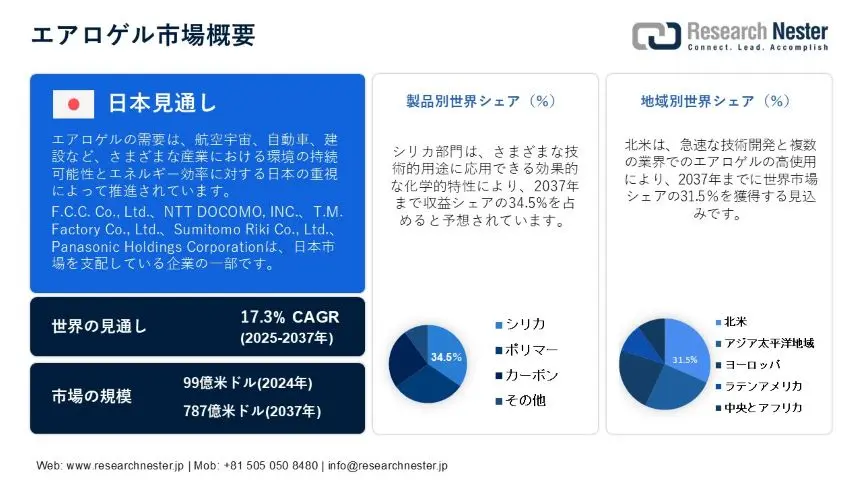 エアロゲル市場概要

Research Nester
Connect. Lead. Accomplish

日本見通し

エアロゲルの需要は、航空宇宙、自動車、建設など、さまざまな産業における環境の持続可能性とエネルギー効率に対する日本の重視によって推進されています。

F.C.C. Co., Ltd.、NTT DOCOMO, INC.、T.M. Factory Co., Ltd.、Sumitomo Riki Co., Ltd.、Panasonic Holdings Corporationは、日本市場を支配している企業の一部です。

世界の見通し
17.3% CAGR
(2025-2037年)

市場の規模
99億米ドル(2024年)
787億米ドル(2037年)

製品別世界シェア（%）

シリカ部門は、さまざまな技術的用途に応用できる効果的な化学的特性により、2037年まで収益シェアの34.5%を占めると予想されています。

34.5%

シリカ
ポリマー
カーボン
その他

地域別世界シェア（%）

北米は、急速な技術開発と複数の業界でのエアロゲルの高使用により、2037年までに世界市場シェアの31.5%を獲得する見込みです。

31.5%

北米
アジア太平洋地域
ヨーロッパ
ラテンアメリカ
中央とアフリカ

Web: www.researchnester.jp | Mob: +81 505 050 8480 | info@researchnester.jp